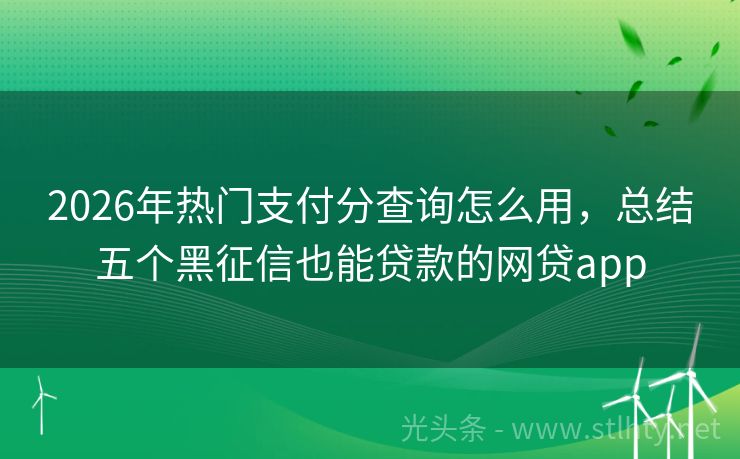 2026年热门支付分查询怎么用，总结五个黑征信也能贷款的网贷app

光头条 - www.stlhty.net